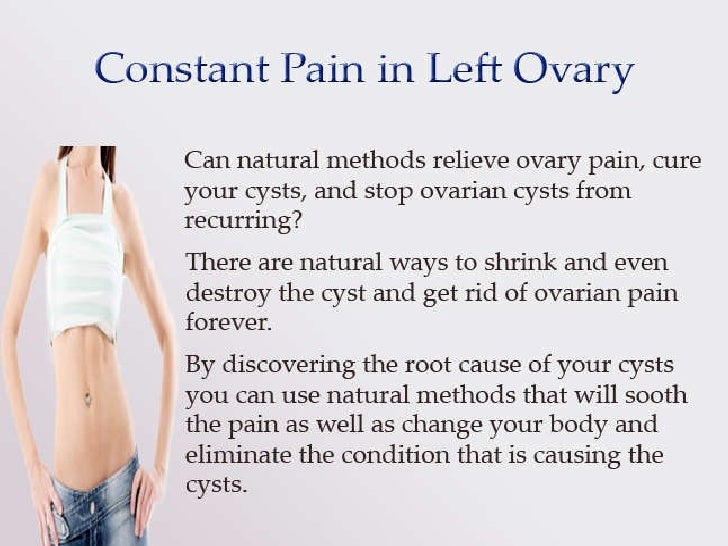 Constant Pain in Left Ovary

Can natural methods relieve ovary pain, cure your cysts, and stop ovarian cysts from recurring?

There are natural ways to shrink and even destroy the cyst and get rid of ovarian pain forever.

By discovering the root cause of your cysts you can use natural methods that will sooth the pain as well as change your body and eliminate the condition that is causing the cysts.